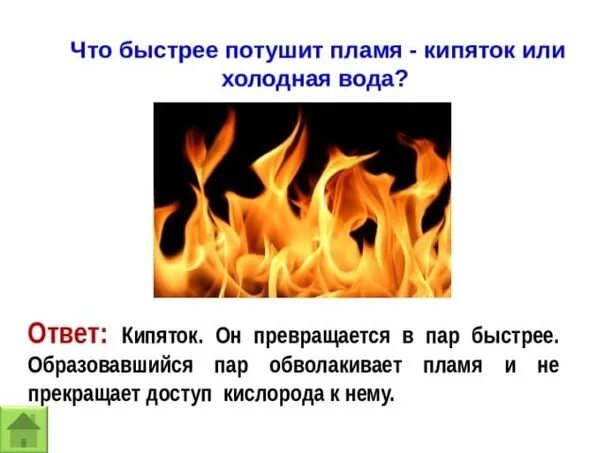 Что быстрее потушит пламя - кипяток или холодная вода?

Ответ: Кипяток. Он превращается в пар быстрее. Образовавшийся пар обволакивает пламя и не прекращает доступ кислорода к нему.